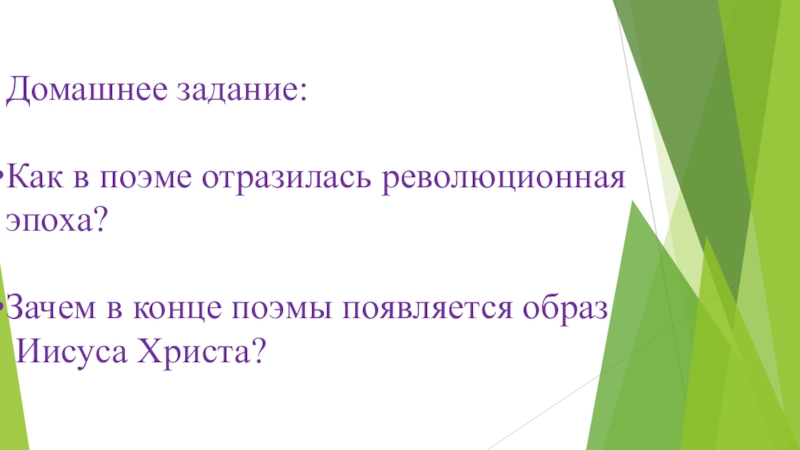 Домашнее задание:

•Как в поэме отразилась революционная эпоха?

•Зачем в конце поэмы появляется образ Иисуса Христа?